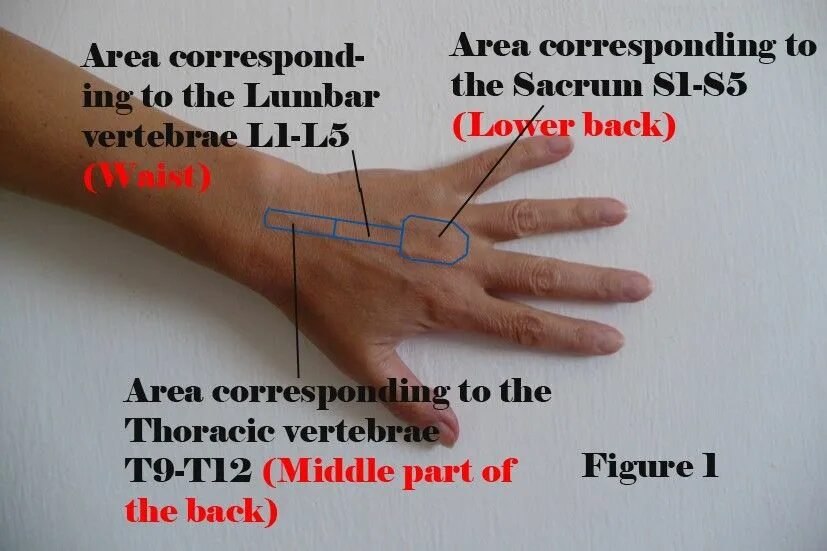 Area corresponding to the Lumbar vertebrae L1-L5 (Waist)

Area corresponding to the Sacrum S1-S5 (Lower back)

Area corresponding to the Thoracic vertebrae T9-T12 (Middle part of the back)

Figure 1